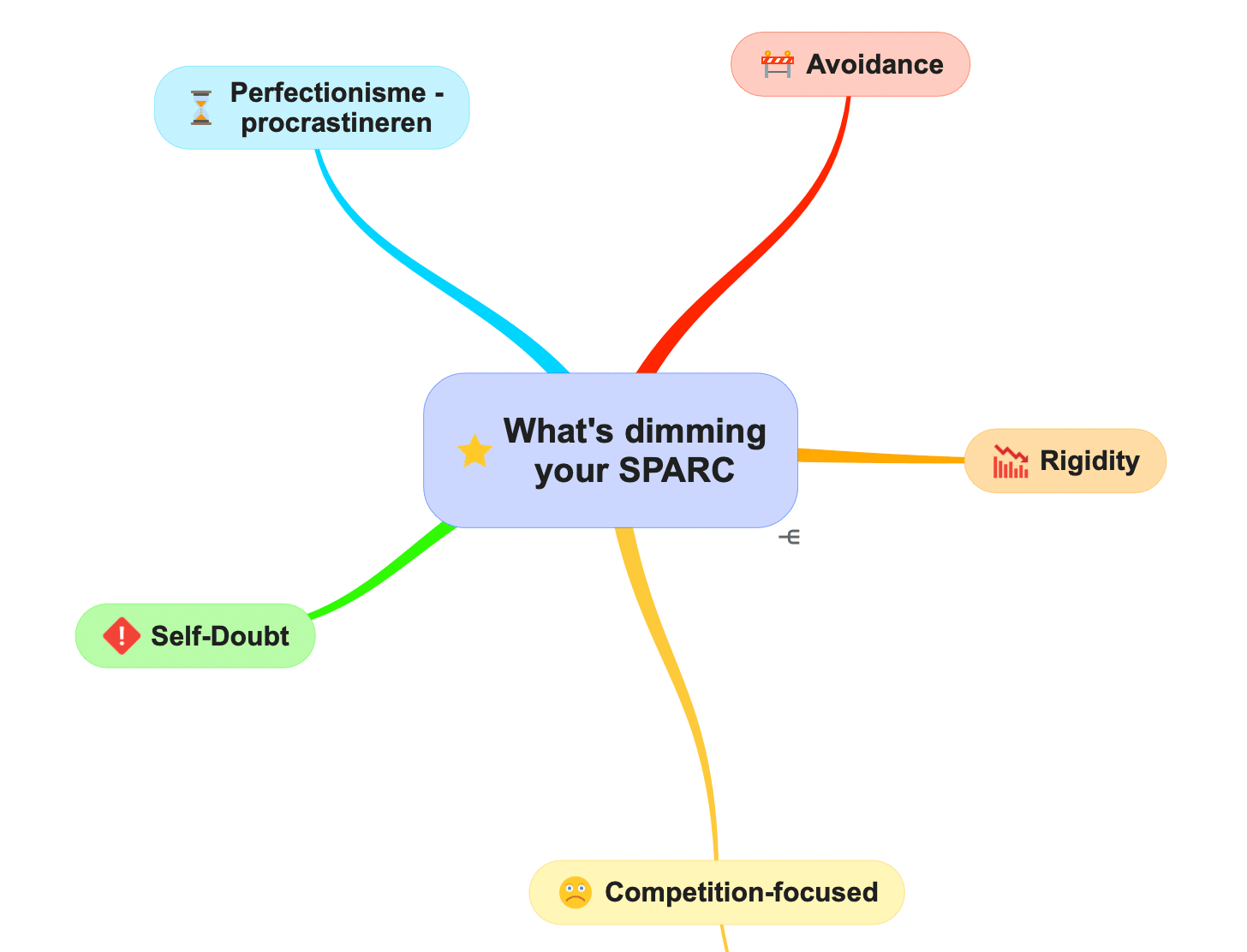 Perfectionisme - procrastineren

Avoidance

What's dimming your SPARC

Rigidity

Self-Doubt

Competition-focused